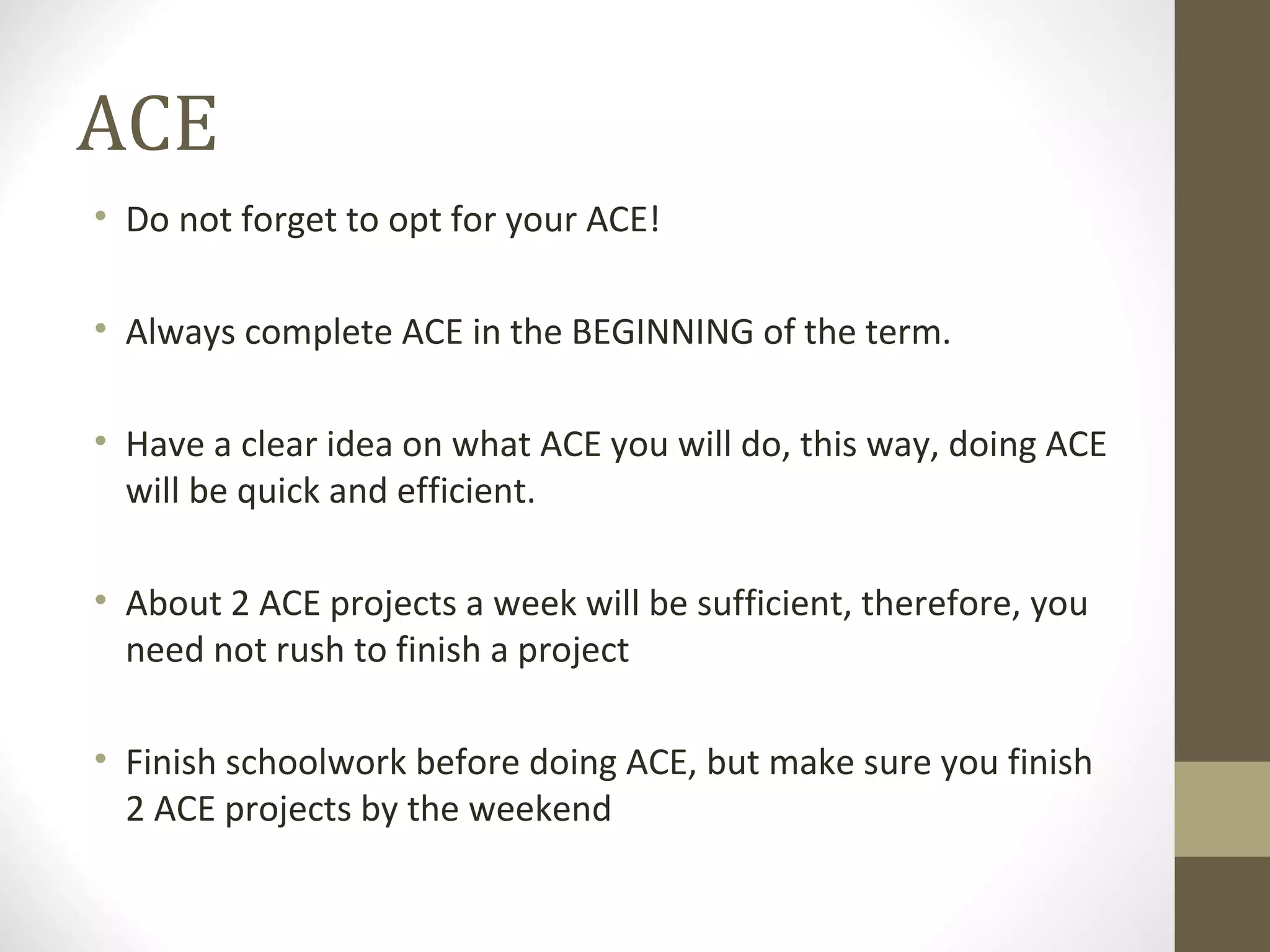 ACE

• Do not forget to opt for your ACE!

• Always complete ACE in the BEGINNING of the term.

• Have a clear idea on what ACE you will do, this way, doing ACE will be quick and efficient.

• About 2 ACE projects a week will be sufficient, therefore, you need not rush to finish a project

• Finish schoolwork before doing ACE, but make sure you finish 2 ACE projects by the weekend